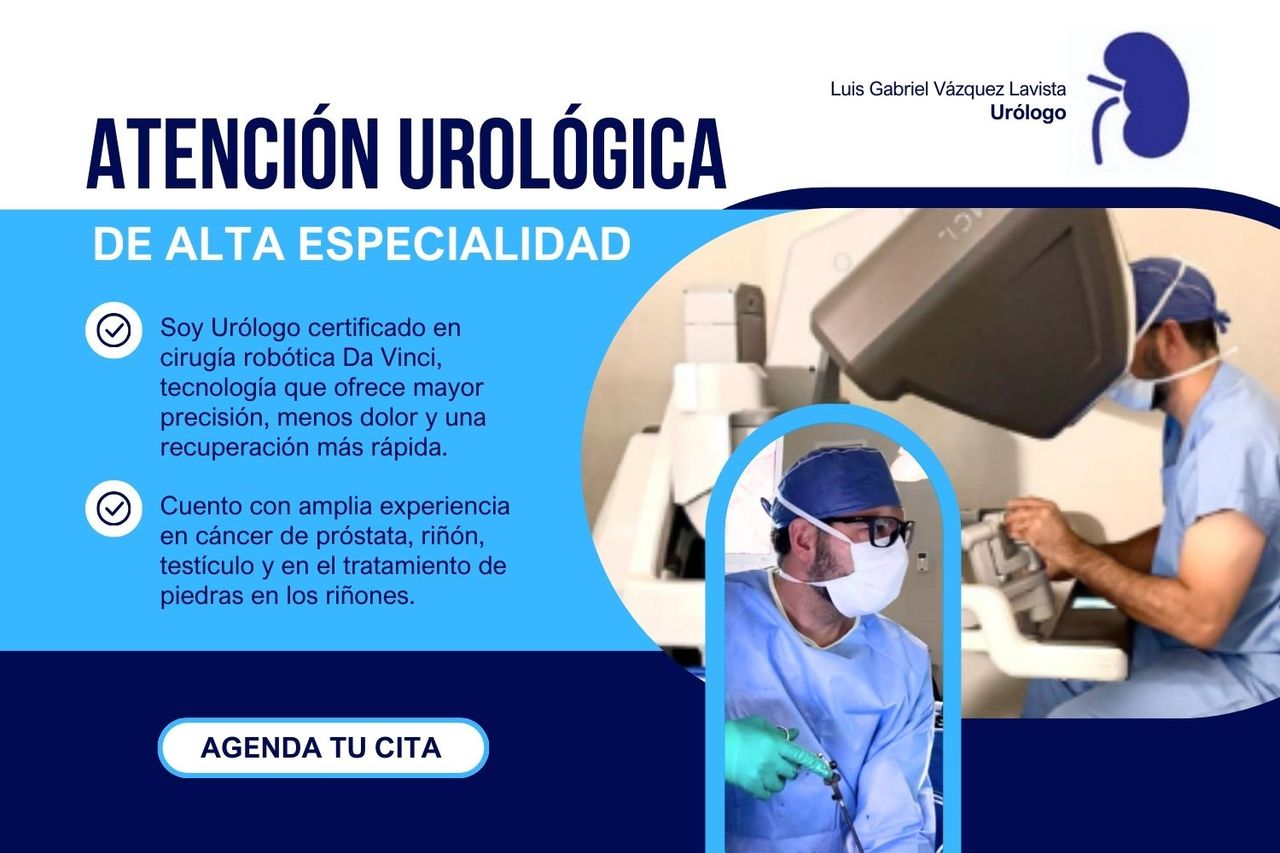 Luis Gabriel Vázquez Lavista
Urólogo

ATENCIÓN UROLÓGICA
DE ALTA ESPECIALIDAD

Soy Urólogo certificado en cirugía robótica Da Vinci, tecnología que ofrece mayor precisión, menos dolor y una recuperación más rápida.

Cuento con amplia experiencia en cáncer de próstata, riñón, testículo y en el tratamiento de piedras en los riñones.

AGENDA TU CITA